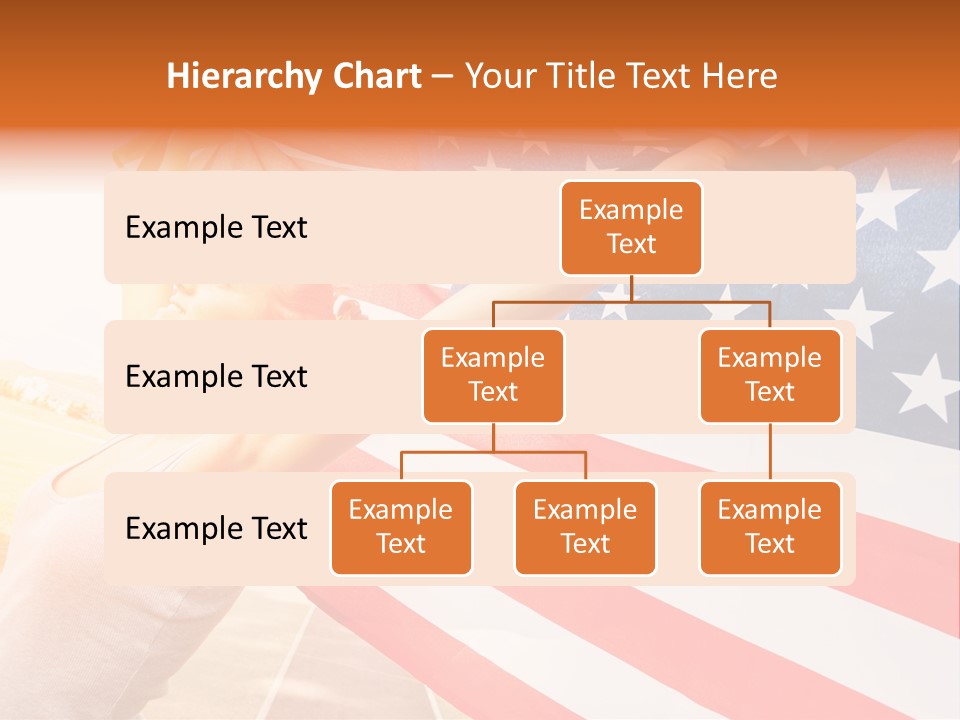 Hierarchy Chart – Your Title Text Here

Example Text

Example Text

Example Text

Example Text

Example Text

Example Text

Example Text

Example Text

Example Text